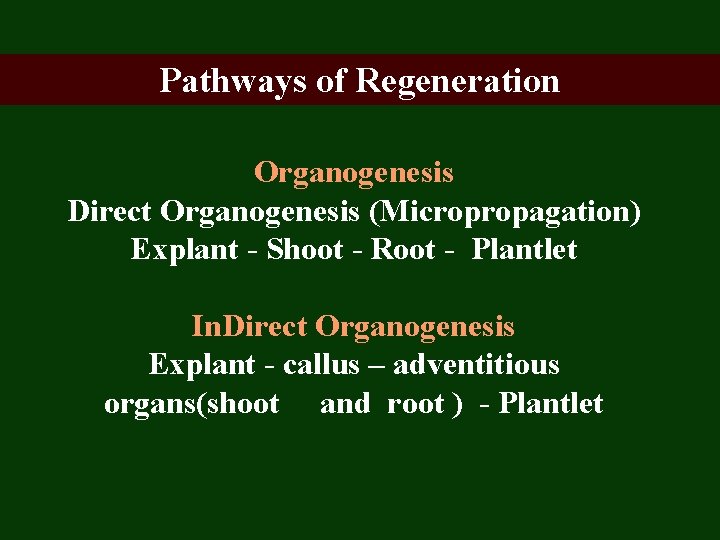 Pathways of Regeneration

Organogenesis
Direct Organogenesis (Micropropagation)
Explant - Shoot - Root - Plantlet

InDirect Organogenesis
Explant - callus – adventitious organs(shoot and root ) - Plantlet